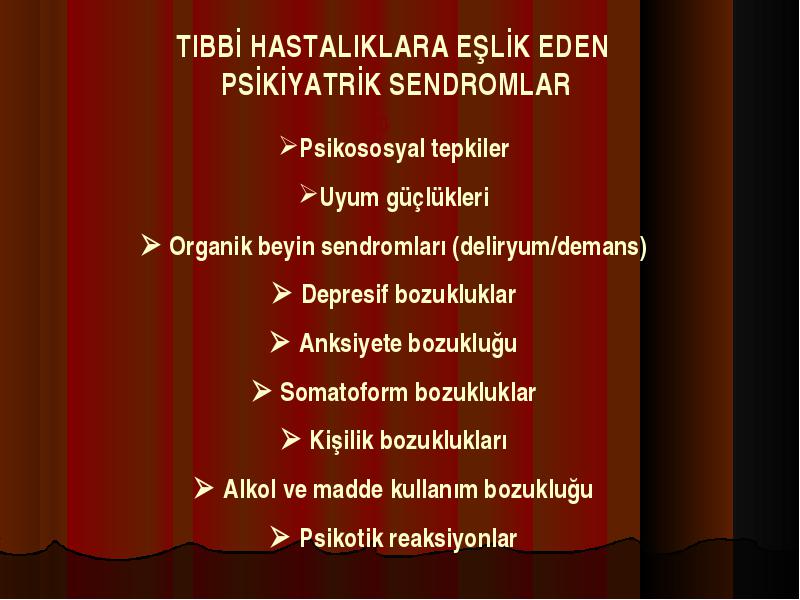 TIBBİ HASTALIKLARA EŞLİK EDEN PSİKİYATRİK SENDROMLAR

➢Psikososyal tepkiler

➢Uyum güçlükleri

➢ Organik beyin sendromları (deliryum/demans)

➢ Depresif bozukluklar

➢ Anksiyete bozukluğu

➢ Somatoform bozukluklar

➢ Kişilik bozuklukları

➢ Alkol ve madde kullanım bozukluğu

➢ Psikotik reaksiyonlar